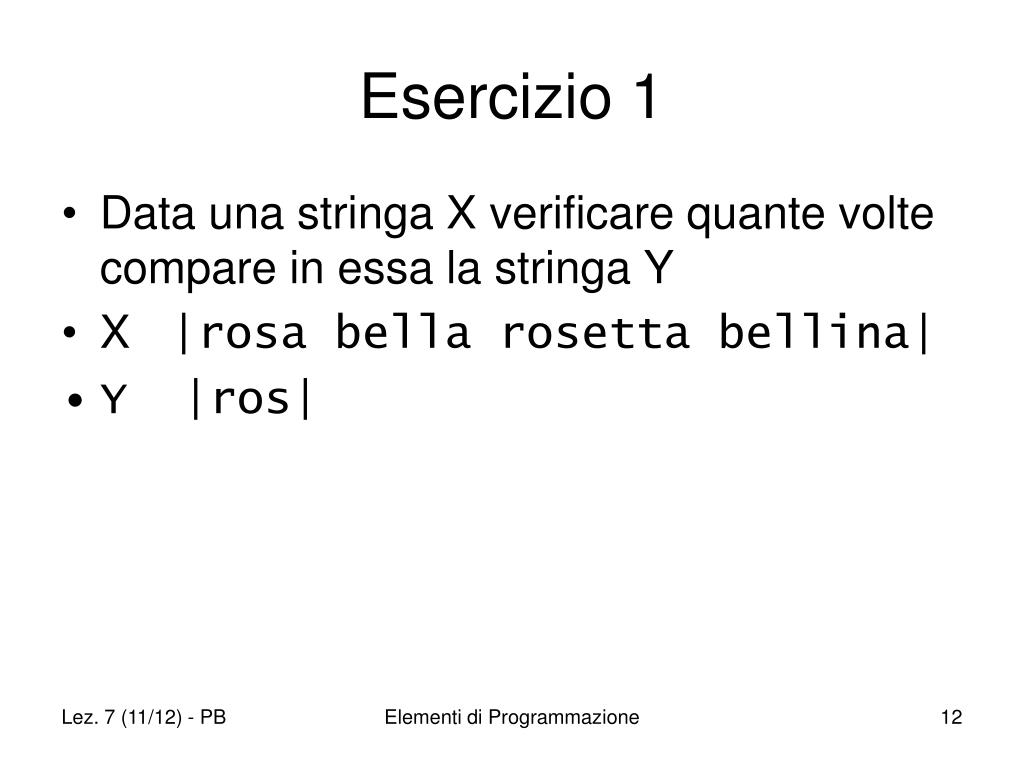 Esercizio 1

• Data una stringa X verificare quante volte compare in essa la stringa Y
• X |rosa bella rosetta bellina|
• Y |ros|

Lez. 7 (11/12) - PB

Elementi di Programmazione

12